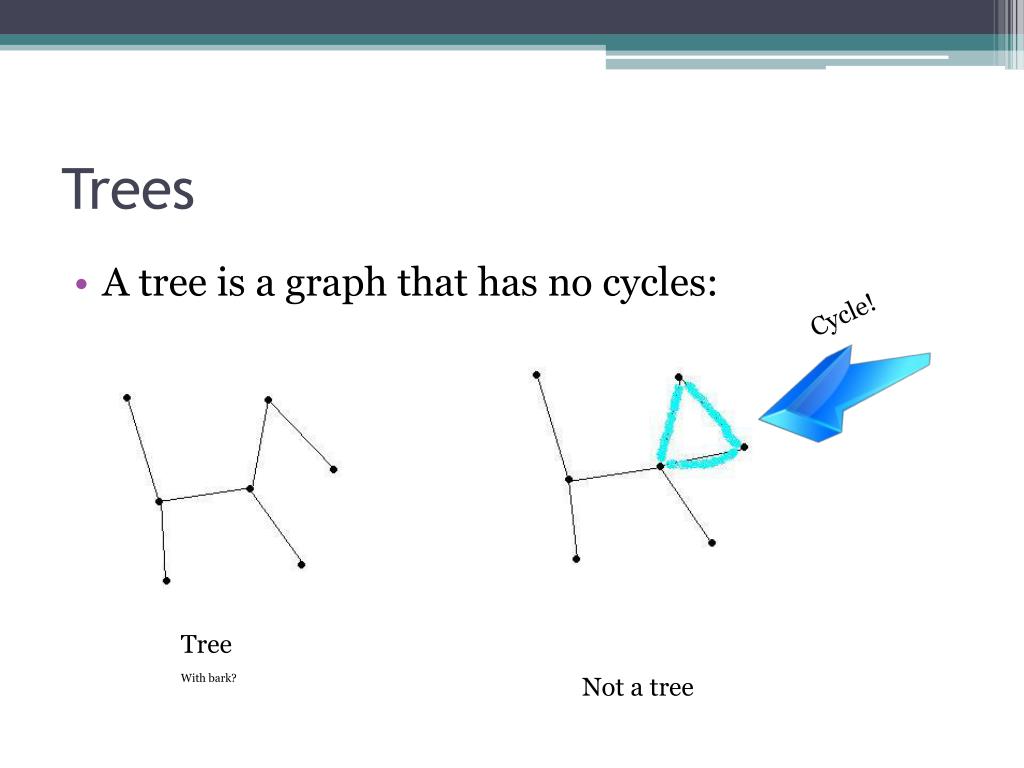 Trees

• A tree is a graph that has no cycles:

Cycle!

Tree

With bark?

Not a tree